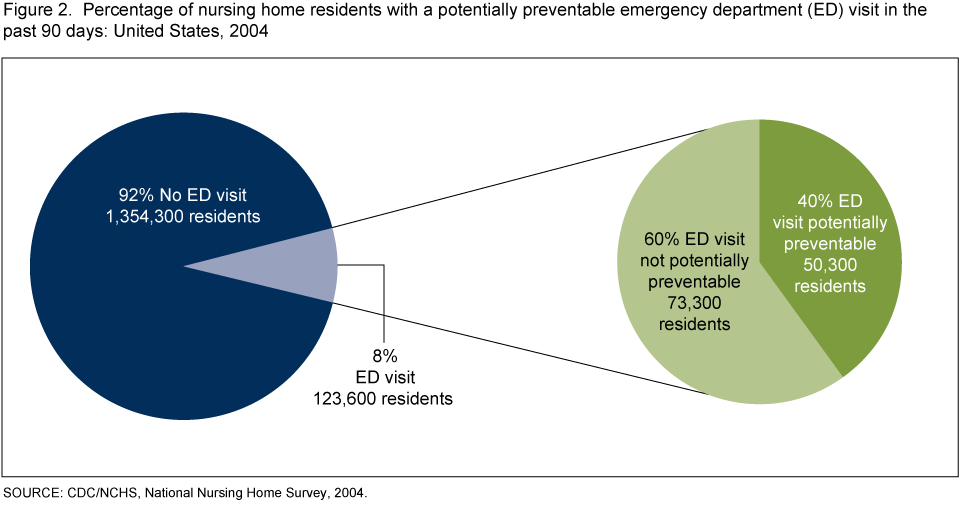 Figure 2. Percentage of nursing home residents with a potentially preventable emergency department (ED) visit in the past 90 days: United States, 2004

92% No ED visit
1,354,300 residents

8%
ED visit
123,600 residents

60% ED visit
not potentially
preventable
73,300
residents

40% ED
visit potentially
preventable
50,300
residents

SOURCE: CDC/NCHS, National Nursing Home Survey, 2004.